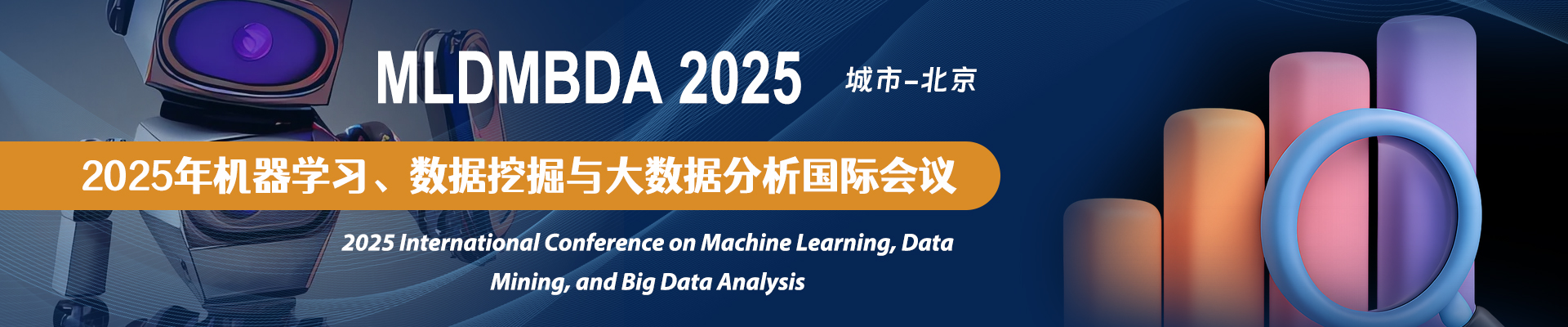 MLDMBDA 2025

城市-北京

2025年机器学习、数据挖掘与大数据分析国际会议

2025 International Conference on Machine Learning, Data Mining, and Big Data Analysis